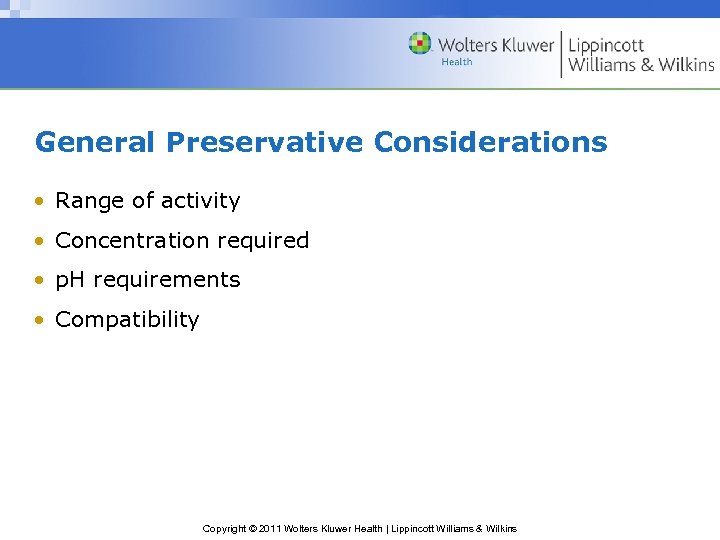 Wolters Kluwer
Health
Lippincott
Williams & Wilkins

General Preservative Considerations

• Range of activity
• Concentration required
• pH requirements
• Compatibility

Copyright © 2011 Wolters Kluwer Health | Lippincott Williams & Wilkins